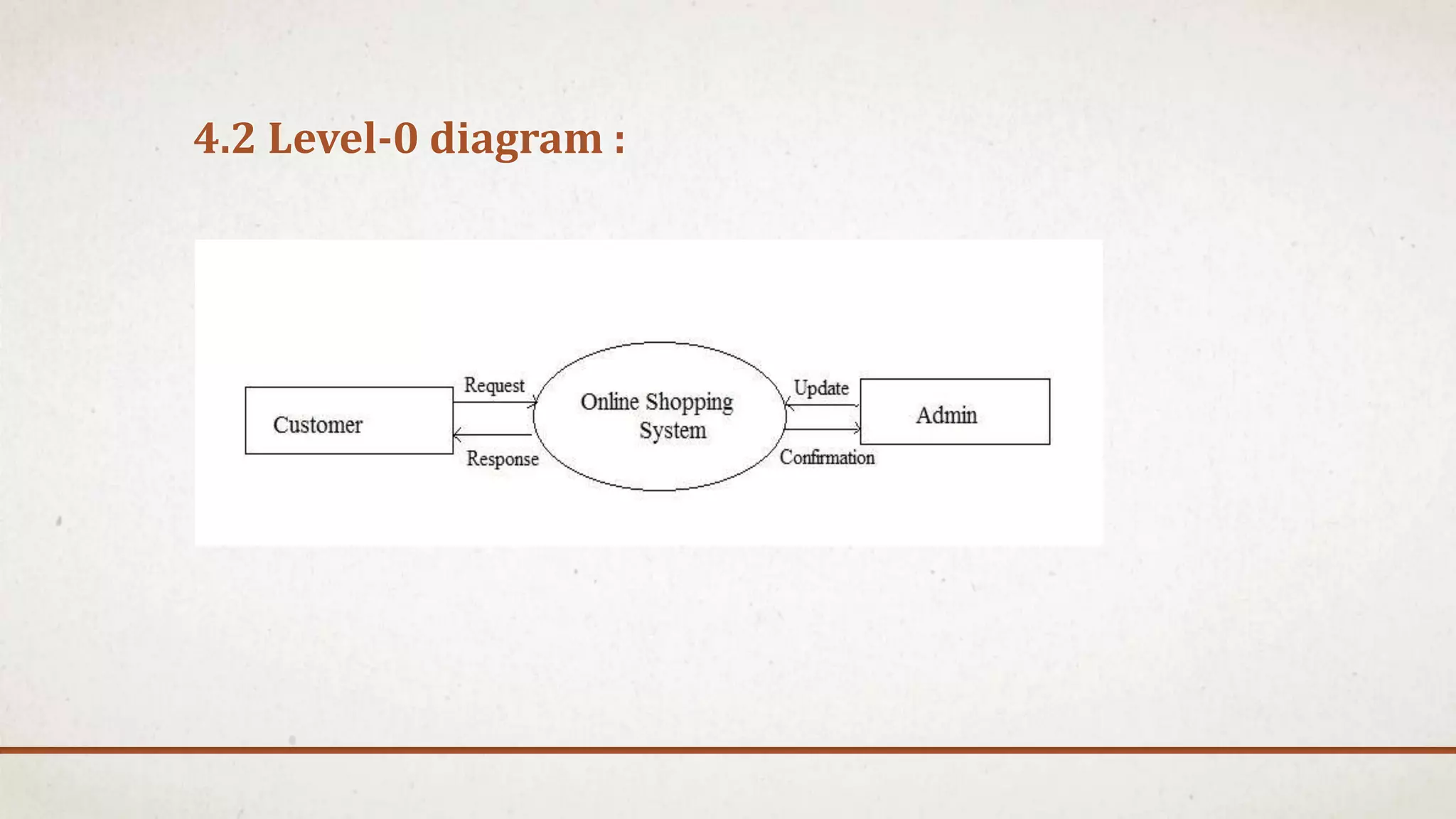 4.2 Level-0 diagram :

Customer

Request

Response

Online Shopping System

Update

Confirmation

Admin